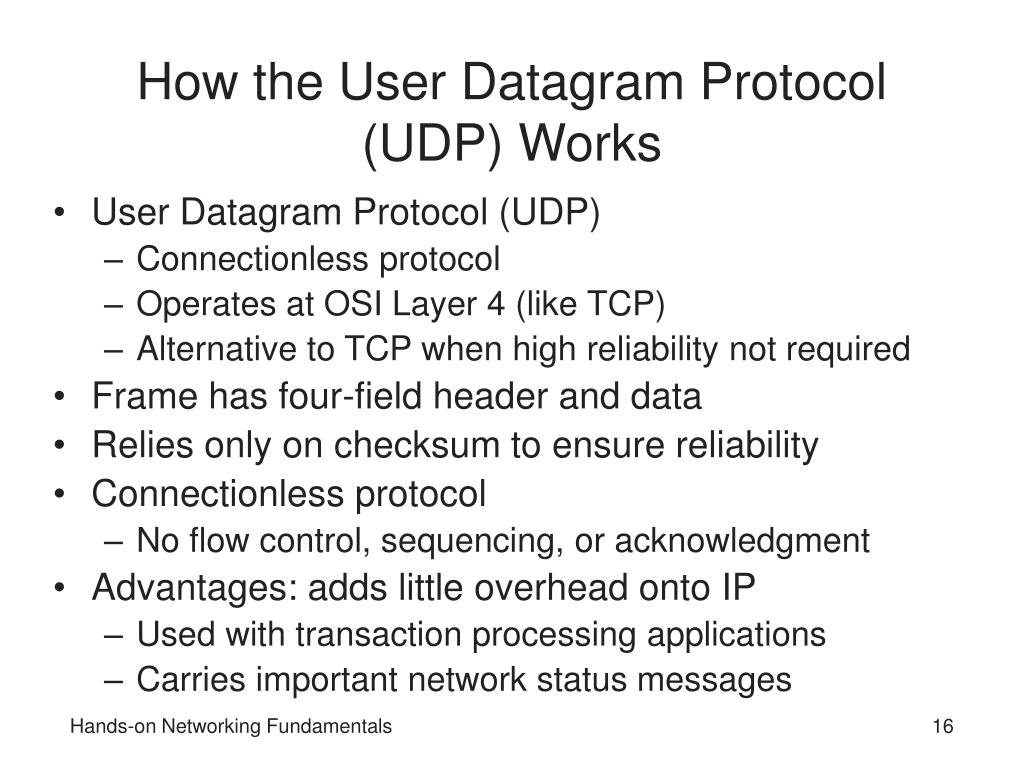 How the User Datagram Protocol (UDP) Works

• User Datagram Protocol (UDP)
  – Connectionless protocol
  – Operates at OSI Layer 4 (like TCP)
  – Alternative to TCP when high reliability not required
• Frame has four-field header and data
• Relies only on checksum to ensure reliability
• Connectionless protocol
  – No flow control, sequencing, or acknowledgment
• Advantages: adds little overhead onto IP
  – Used with transaction processing applications
  – Carries important network status messages

Hands-on Networking Fundamentals

16